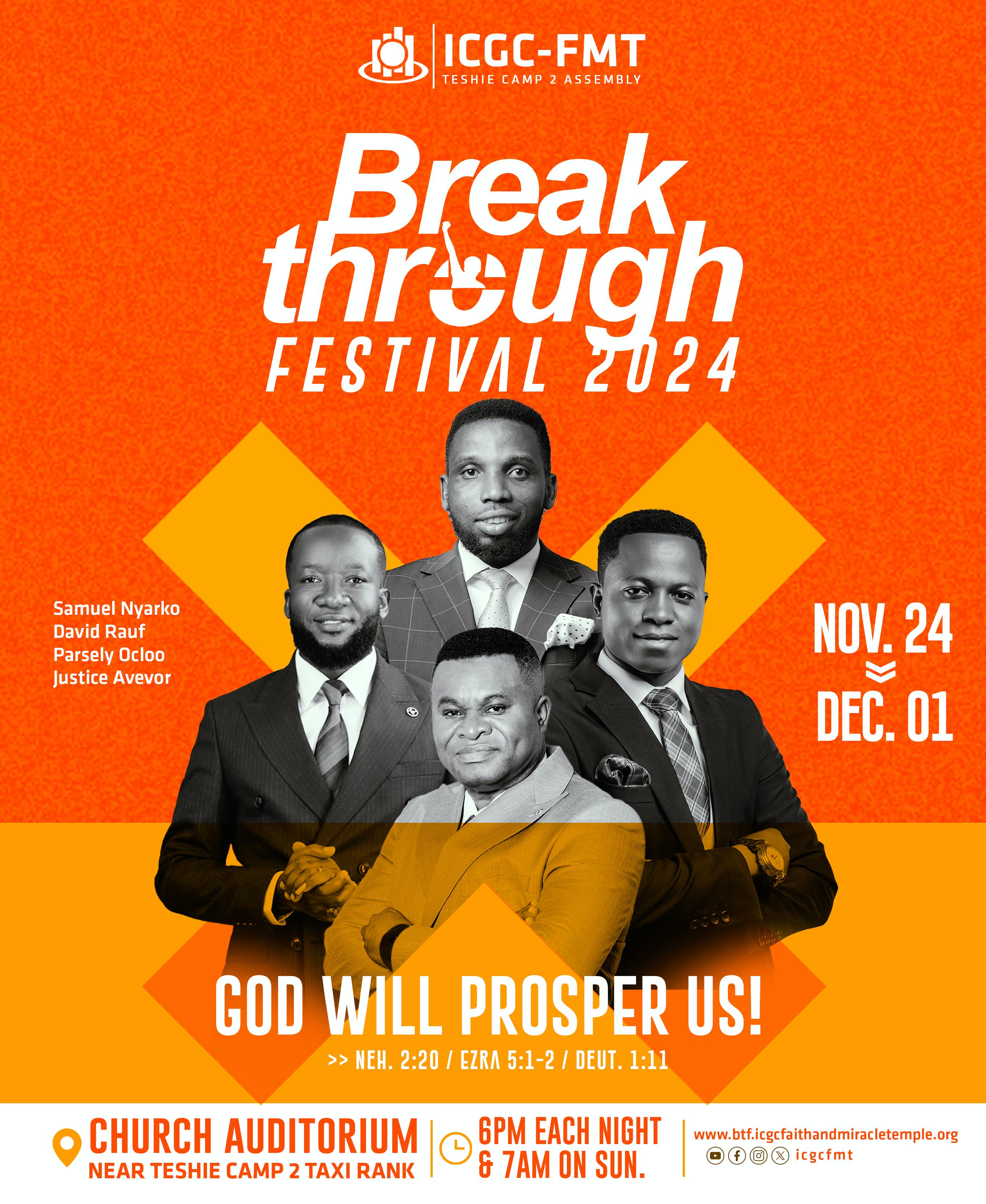 ICGC-FMT
TESHIE CAMP 2 ASSEMBLY

Break through
FESTIVAL 2024

Samuel Nyarko
David Rauf
Parsely Ocloo
Justice Avevor

NOV. 24
DEC. 01

GOD WILL PROSPER US!
>> NEH. 2:20 / EZRA 5:1-2 / DEUT. 1:11

CHURCH AUDITORIUM
NEAR TESHIE CAMP 2 TAXI RANK

6PM EACH NIGHT & 7AM ON SUN.

www.btf.icgcfaithandmiracletemple.org
icgcfmt